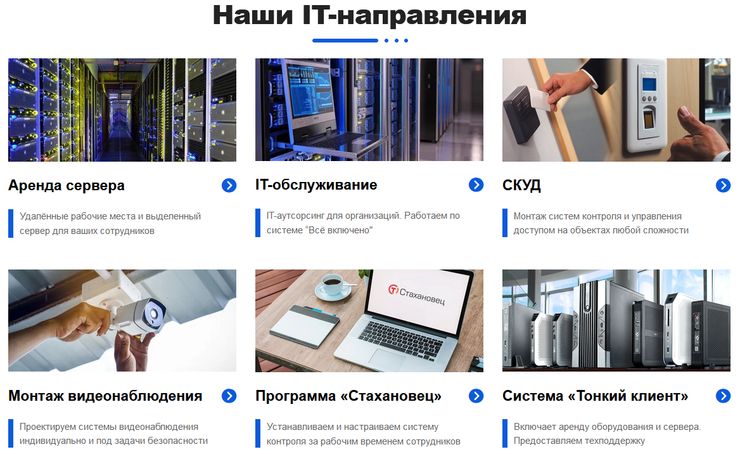 Наши IT-направления

Аренда сервера

Удалённые рабочие места и выделенный сервер для ваших сотрудников

IT-обслуживание

IT-аутсорсинг для организаций. Работаем по системе "Всё включено"

СКУД

Монтаж систем контроля и управления доступом на объектах любой сложности

Монтаж видеонаблюдения

Проектируем системы видеонаблюдения индивидуально и под задачи безопасности

Стахановец

Программа «Стахановец»

Устанавливаем и настраиваем систему контроля за рабочим временем сотрудников

Система «Тонкий клиент»

Включает аренду оборудования и сервера. Предоставляем техподдержку